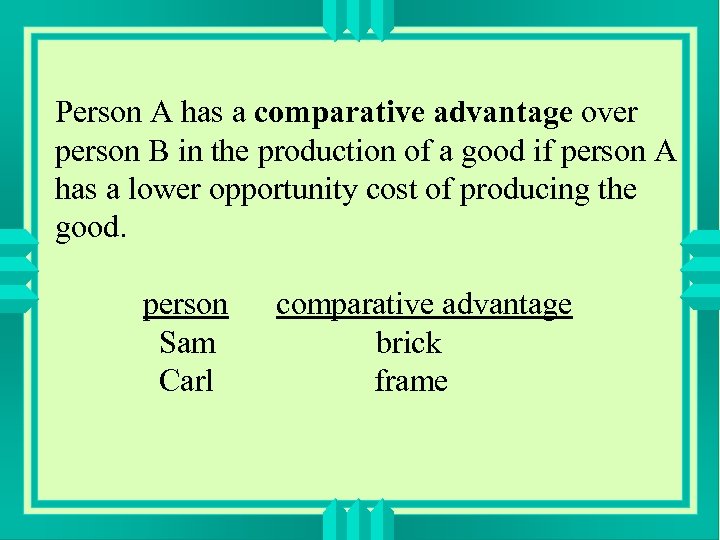 Person A has a comparative advantage over person B in the production of a good if person A has a lower opportunity cost of producing the good.

| person | comparative advantage |
|---|---|
| Sam | brick |
| Carl | frame |